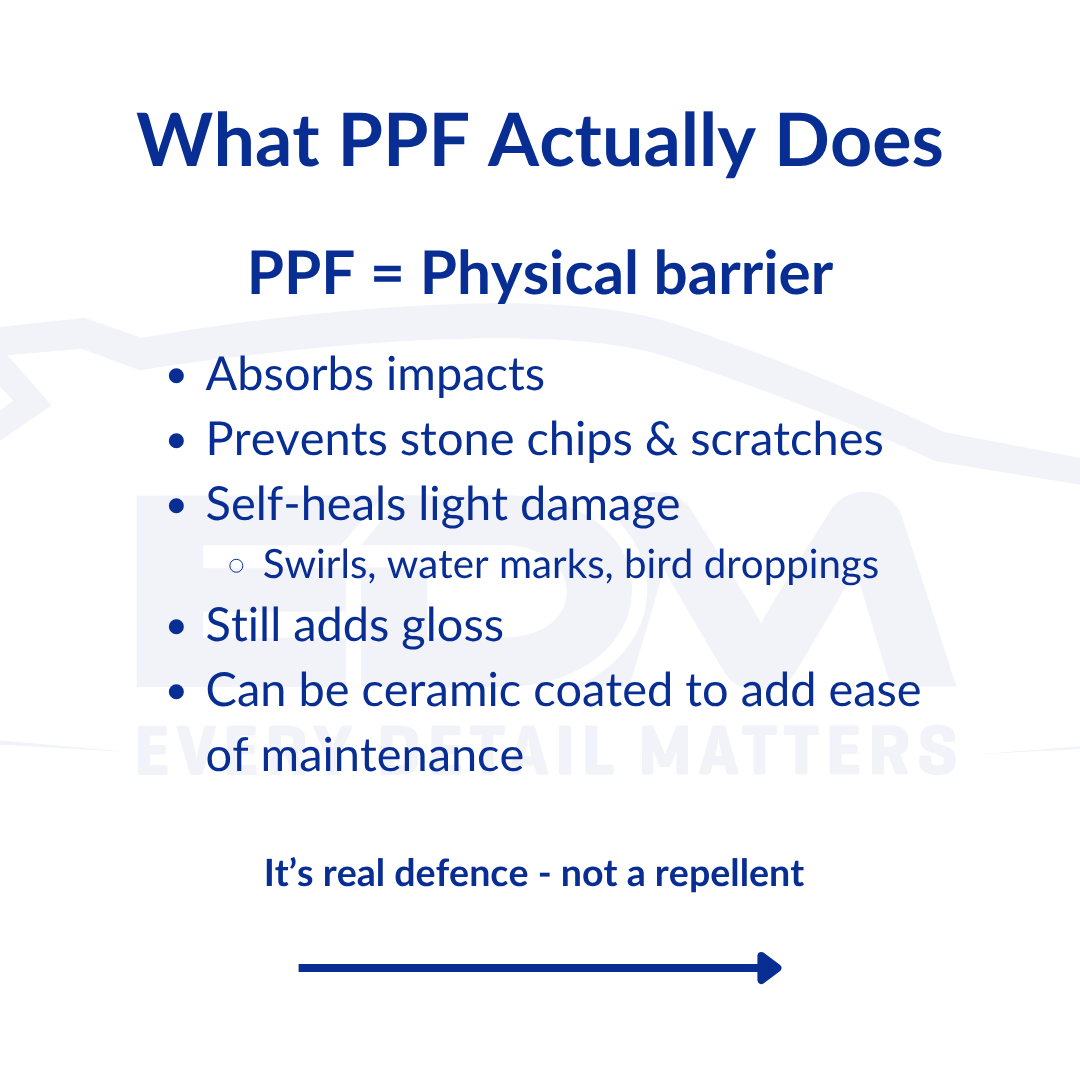 What PPF Actually Does

PPF = Physical barrier

- Absorbs impacts
- Prevents stone chips & scratches
- Self-heals light damage
  - Swirls, water marks, bird droppings
- Still adds gloss
- Can be ceramic coated to add ease of maintenance

EDM
EVERY DETAIL MATTERS

It's real defence - not a repellent